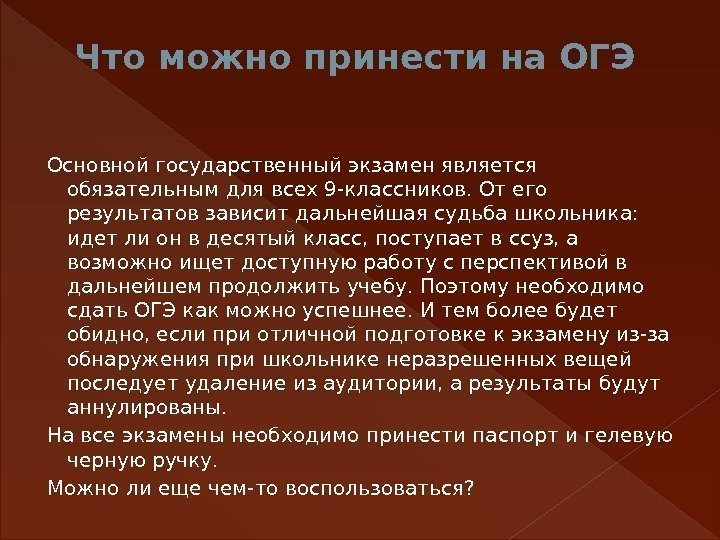 Что можно принести на ОГЭ

Основной государственный экзамен является обязательным для всех 9-классников. От его результатов зависит дальнейшая судьба школьника: идет ли он в десятый класс, поступает в ссуз, а возможно ищет доступную работу с перспективой в дальнейшем продолжить учебу. Поэтому необходимо сдать ОГЭ как можно успешнее. И тем более будет обидно, если при отличной подготовке к экзамену из-за обнаружения при школьнике неразрешенных вещей последует удаление из аудитории, а результаты будут аннулированы.

На все экзамены необходимо принести паспорт и гелевую черную ручку.

Можно ли еще чем-то воспользоваться?